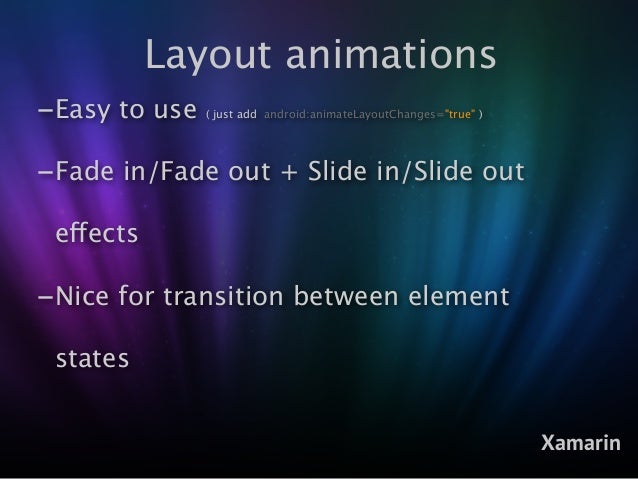 Layout animations

–Easy to use ( just add android:animateLayoutChanges="true" )

–Fade in/Fade out + Slide in/Slide out effects

–Nice for transition between element states

Xamarin